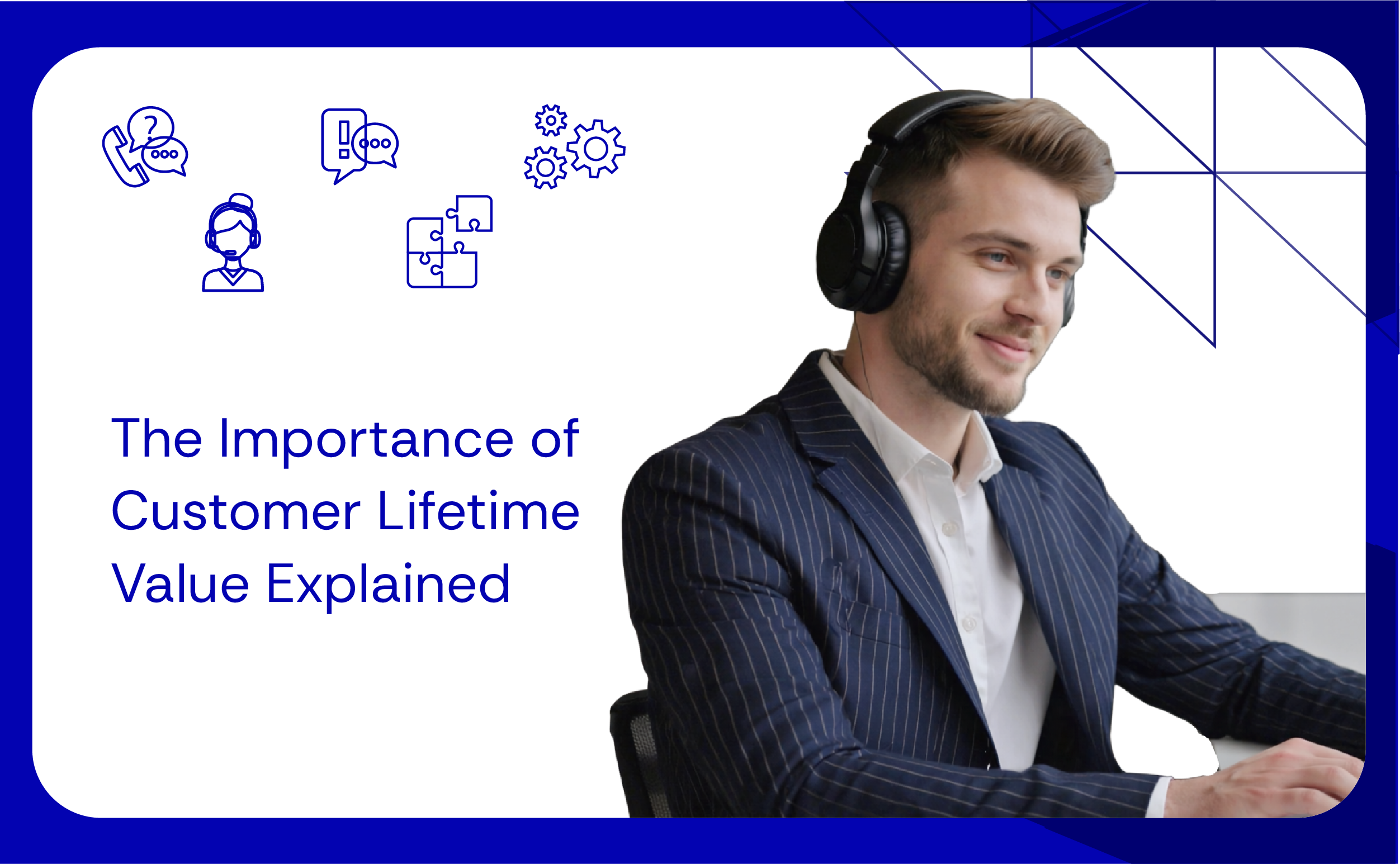 The Importance of Customer Lifetime Value Explained